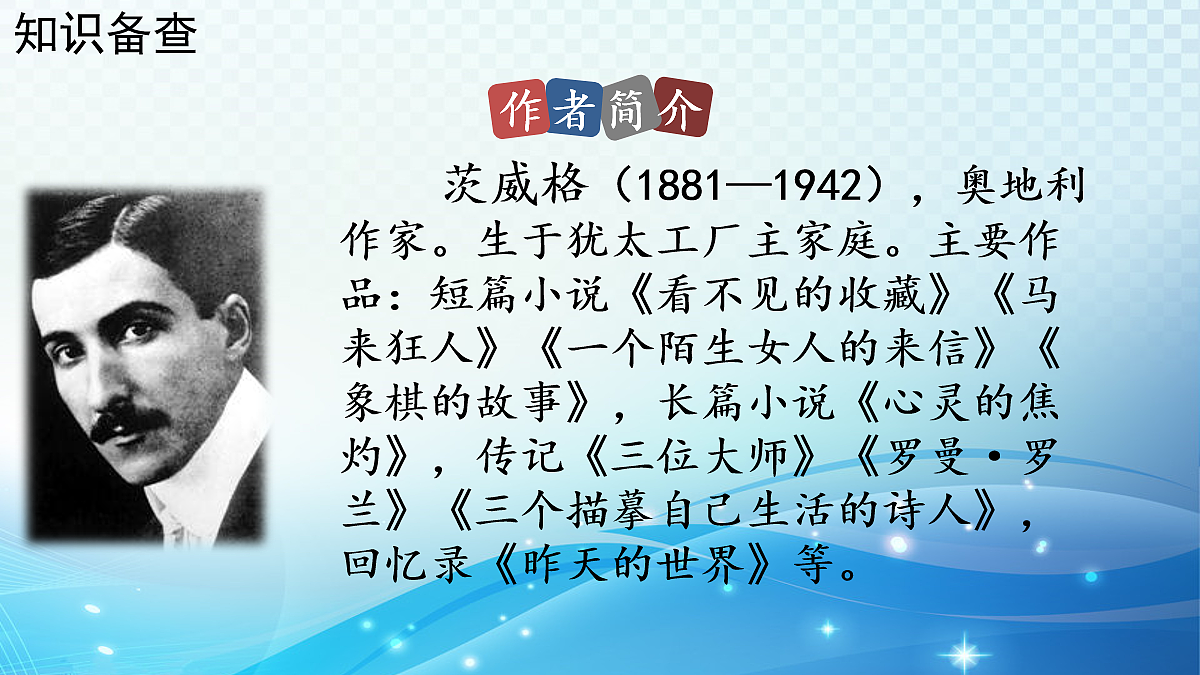 知识备查

作者简介

茨威格（1881—1942），奥地利作家。生于犹太工厂主家庭。主要作品：短篇小说《看不见的收藏》《马来狂人》《一个陌生女人的来信》《象棋的故事》，长篇小说《心灵的焦灼》，传记《三位大师》《罗曼·罗兰》《三个描摹自己生活的诗人》，回忆录《昨天的世界》等。